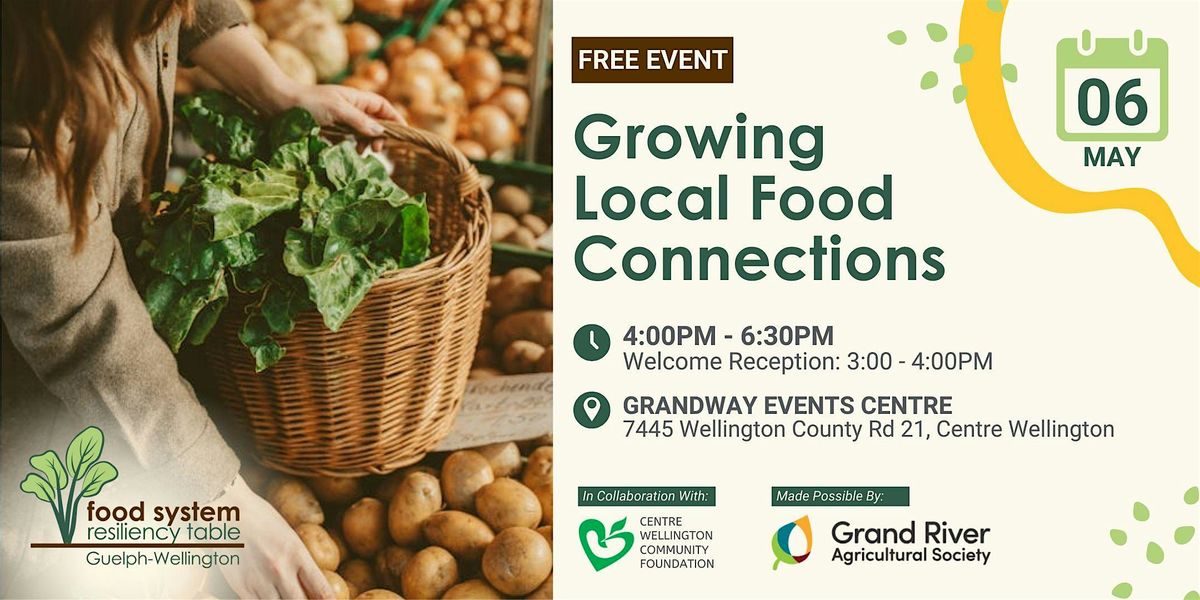 food system resiliency table
Guelph-Wellington

FREE EVENT

Growing Local Food Connections

06
MAY

4:00PM - 6:30PM
Welcome Reception: 3:00 - 4:00PM

GRANDWAY EVENTS CENTRE
7445 Wellington County Rd 21, Centre Wellington

In Collaboration With:
CENTRE WELLINGTON COMMUNITY FOUNDATION

Made Possible By:
Grand River Agricultural Society